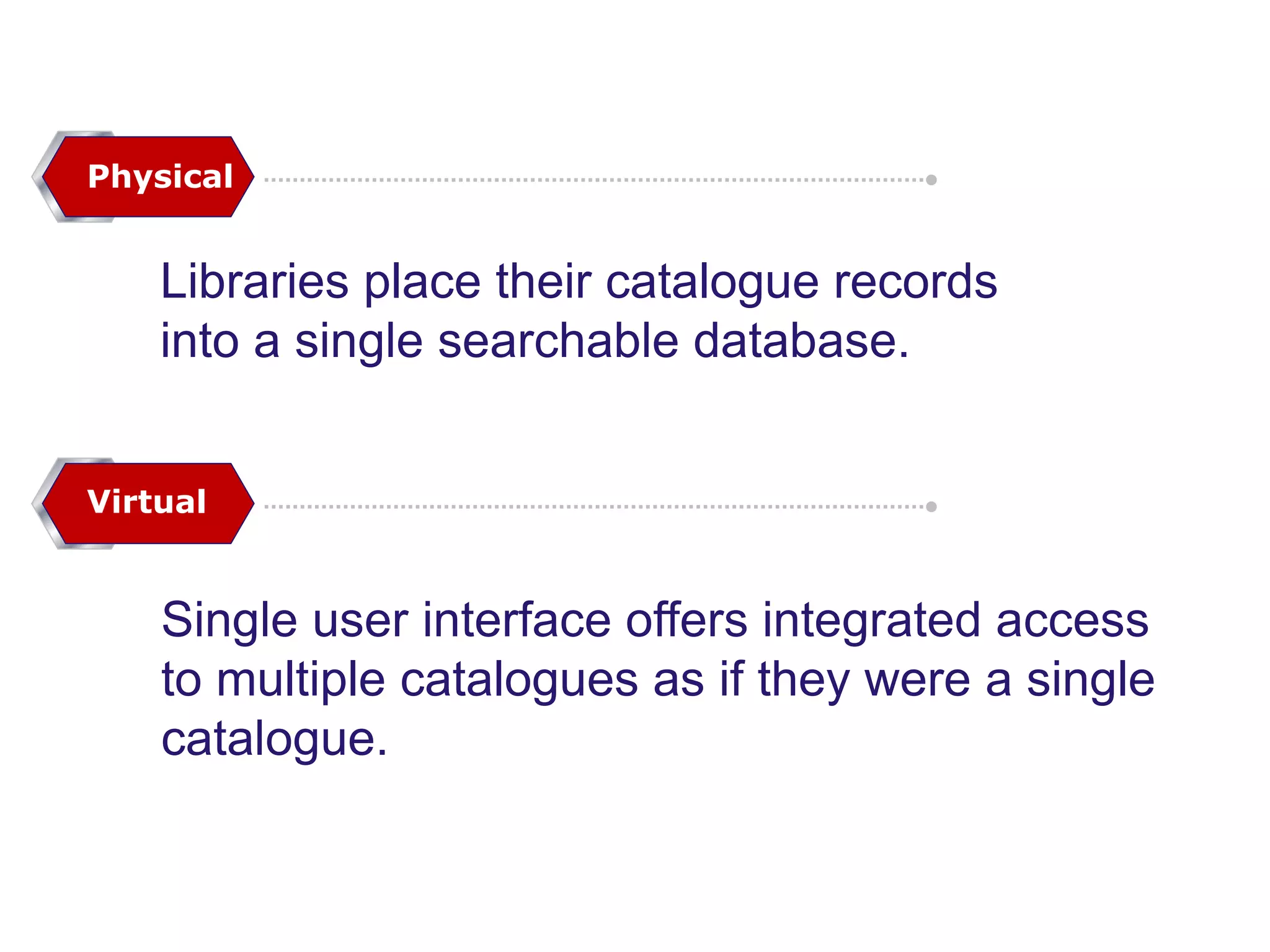 Physical

Libraries place their catalogue records into a single searchable database.

Virtual

Single user interface offers integrated access to multiple catalogues as if they were a single catalogue.